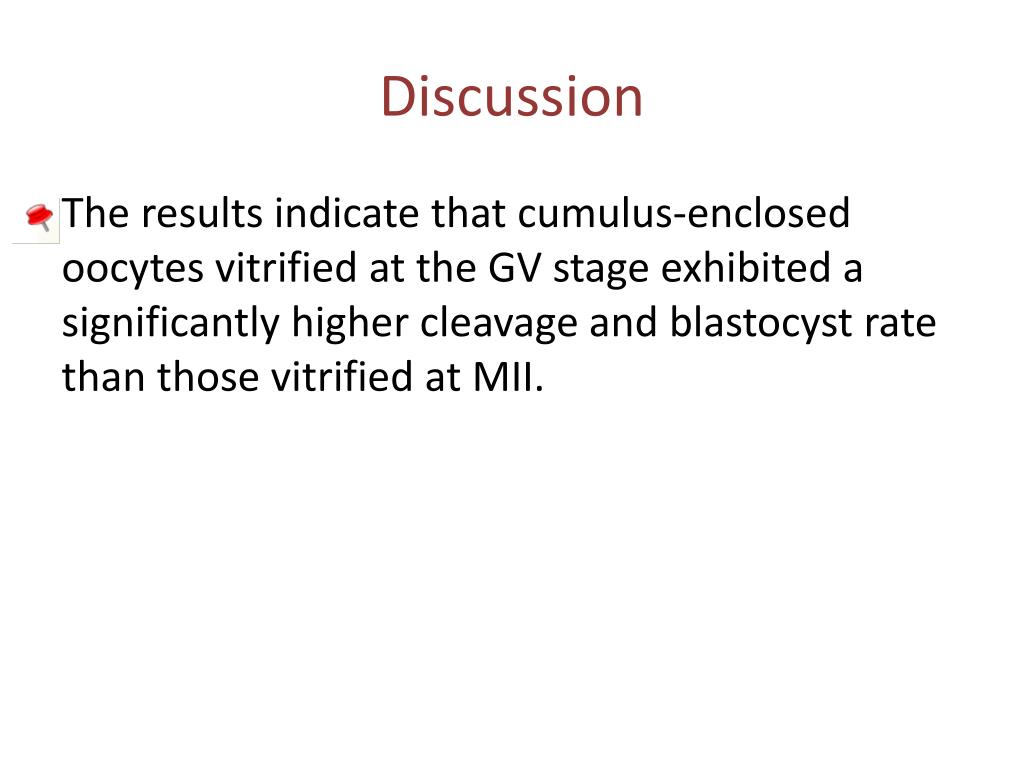 Discussion

The results indicate that cumulus-enclosed oocytes vitrified at the GV stage exhibited a significantly higher cleavage and blastocyst rate than those vitrified at MII.